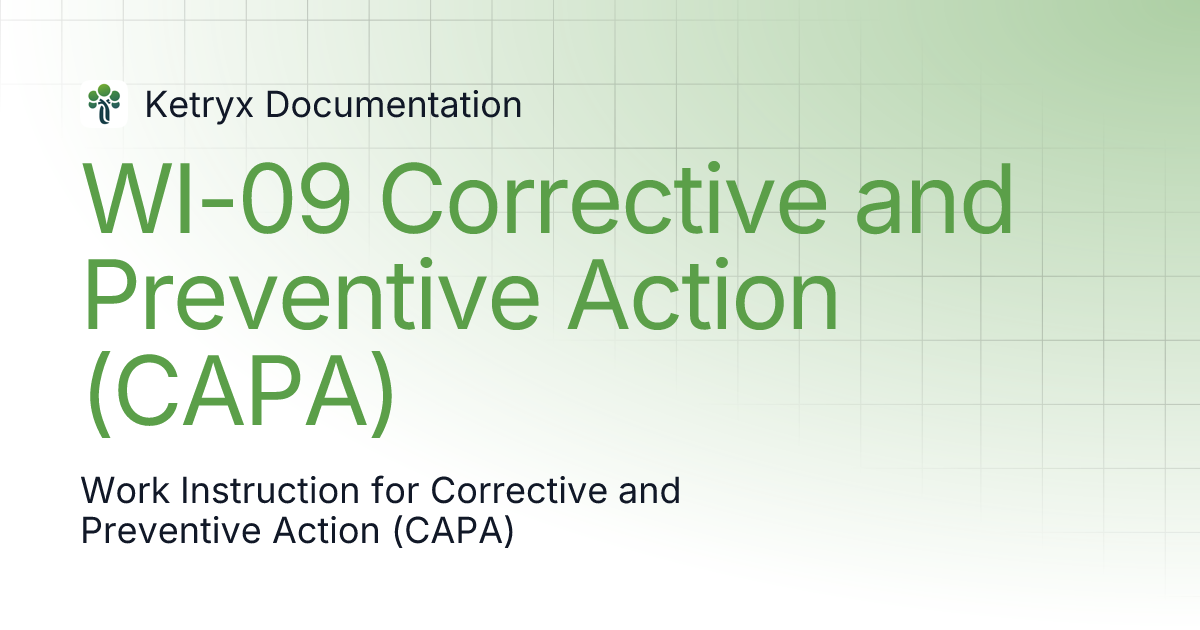 Ketryx Documentation

WI-09 Corrective and Preventive Action (CAPA)

Work Instruction for Corrective and Preventive Action (CAPA)